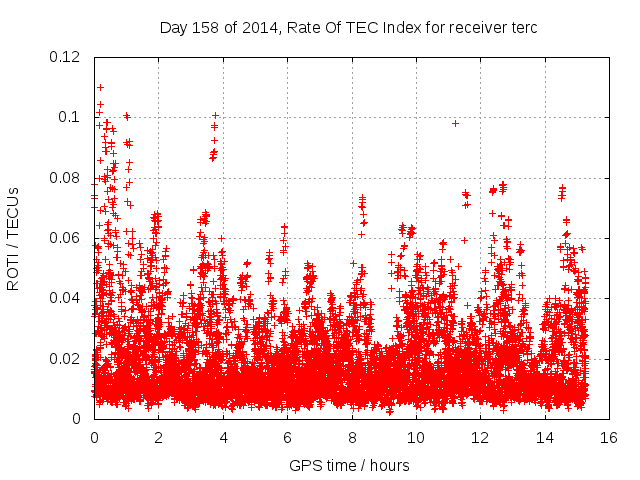 Day 158 of 2014, Rate Of TEC Index for receiver terc

ROTI / TECUs

0.12
0.1
0.08
0.06
0.04
0.02
0

0 2 4 6 8 10 12 14 16

GPS time / hours